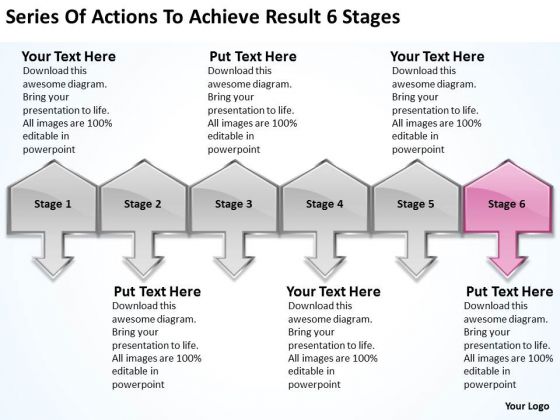 Series Of Actions To Achieve Result 6 Stages

Your Text Here
Download this awesome diagram. Bring your presentation to life. All images are 100% editable in powerpoint

Put Text Here
Download this awesome diagram. Bring your presentation to life. All images are 100% editable in powerpoint

Your Text Here
Download this awesome diagram. Bring your presentation to life. All images are 100% editable in powerpoint

Stage 1

Stage 2

Stage 3

Stage 4

Stage 5

Stage 6

Put Text Here
Download this awesome diagram. Bring your presentation to life. All images are 100% editable in powerpoint

Your Text Here
Download this awesome diagram. Bring your presentation to life. All images are 100% editable in powerpoint

Put Text Here
Download this awesome diagram. Bring your presentation to life. All images are 100% editable in powerpoint

Your Logo